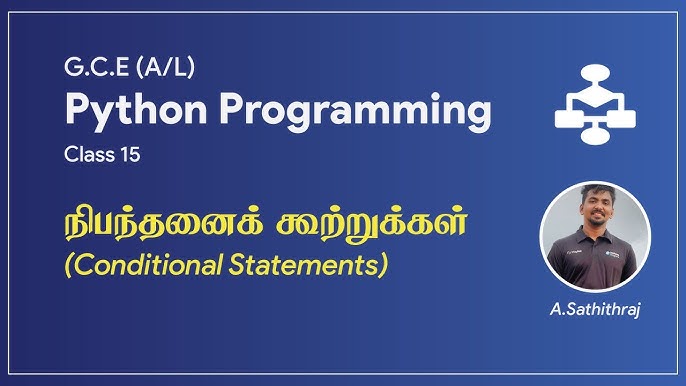 G.C.E (A/L)
Python Programming
Class 15

நிபந்தனைக் கூற்றுக்கள்
(Conditional Statements)

A.Sathithraj